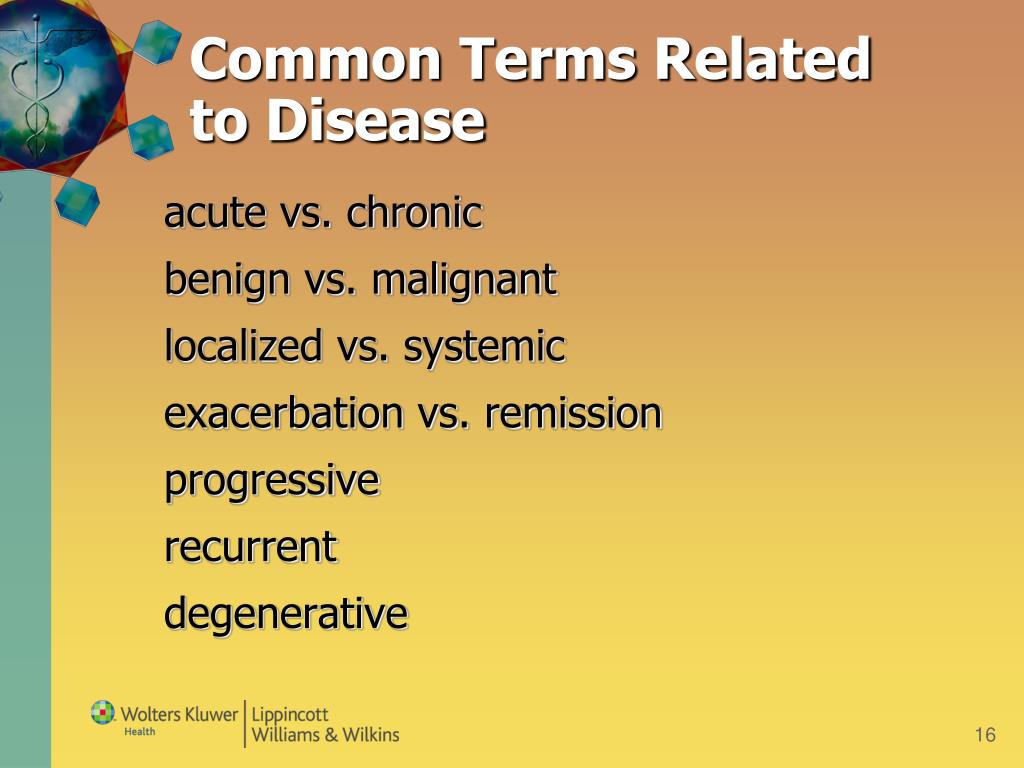 Common Terms Related to Disease

acute vs. chronic

benign vs. malignant

localized vs. systemic

exacerbation vs. remission

progressive

recurrent

degenerative

Wolters Kluwer Health | Lippincott Williams & Wilkins

16